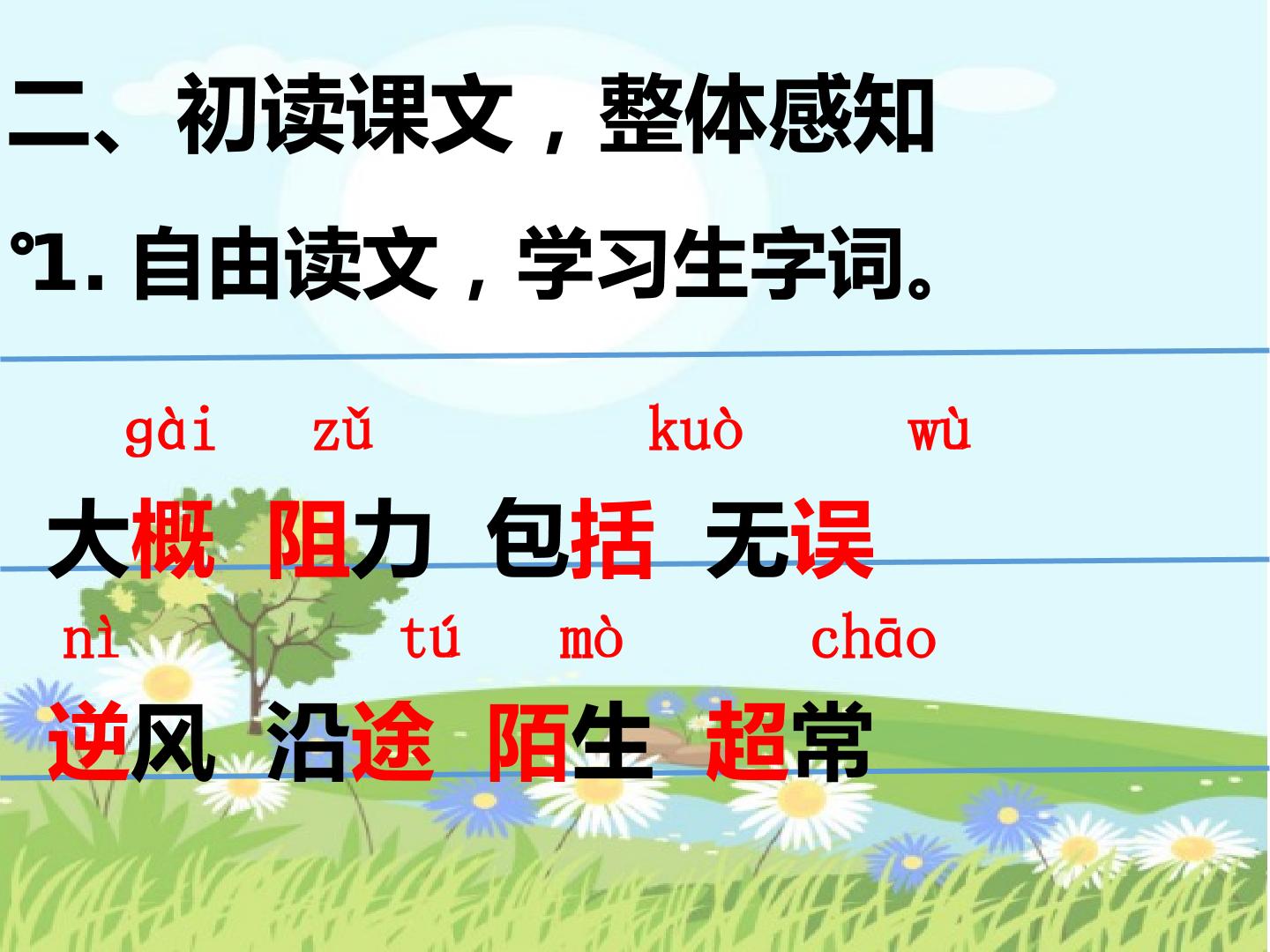 二、初读课文，整体感知

°1. 自由读文，学习生字词。

gài zǔ kuò wù
大概 阻力 包括 无误

nì tú mò chāo
逆风 沿途 陌生 超常